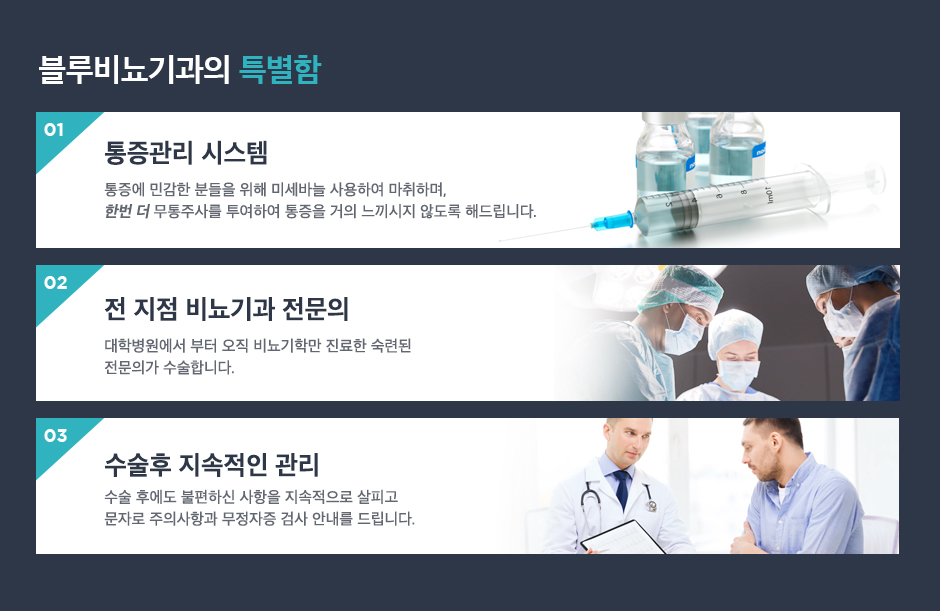 블루비뇨기과의 특별함

01

통증관리 시스템

통증에 민감한 분들을 위해 미세바늘 사용하여 마취하며,
한번 더 무통주사를 투여하여 통증을 거의 느끼시지 않도록 해드립니다.

02

전 지점 비뇨기과 전문의

대학병원에서 부터 오직 비뇨기학만 진료한 숙련된
전문의가 수술합니다.

03

수술후 지속적인 관리

수술 후에도 불편하신 사항을 지속적으로 살피고
문자로 주의사항과 무정자증 검사 안내를 드립니다.